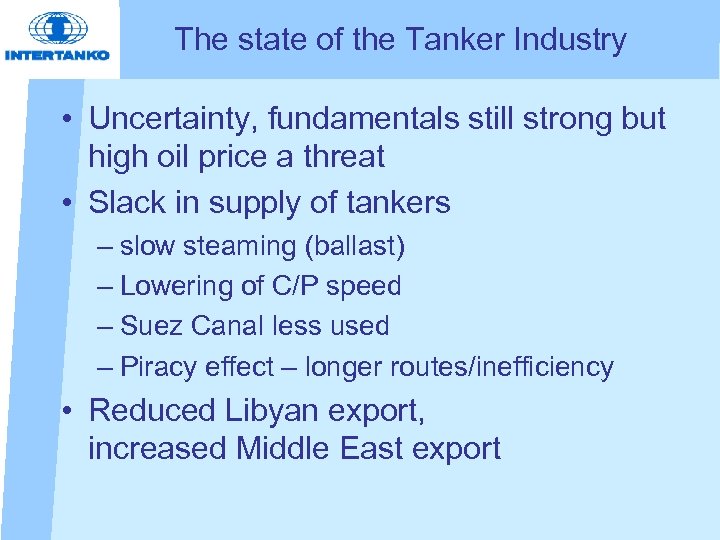 INTERTANKO

The state of the Tanker Industry

• Uncertainty, fundamentals still strong but high oil price a threat
• Slack in supply of tankers
– slow steaming (ballast)
– Lowering of C/P speed
– Suez Canal less used
– Piracy effect – longer routes/inefficiency
• Reduced Libyan export, increased Middle East export